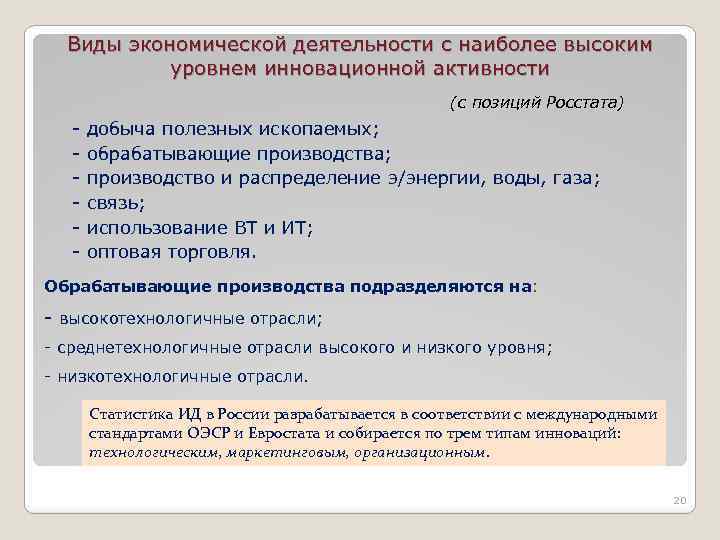 Виды экономической деятельности с наиболее высоким уровнем инновационной активности

(с позиций Росстата)

- добыча полезных ископаемых;
- обрабатывающие производства;
- производство и распределение э/энергии, воды, газа;
- связь;
- использование ВТ и ИТ;
- оптовая торговля.

Обрабатывающие производства подразделяются на:

- высокотехнологичные отрасли;

- среднетехнологичные отрасли высокого и низкого уровня;

- низкотехнологичные отрасли.

Статистика ИД в России разрабатывается в соответствии с международными стандартами ОЭСР и Евростата и собирается по трем типам инноваций: технологическим, маркетинговым, организационным.

20